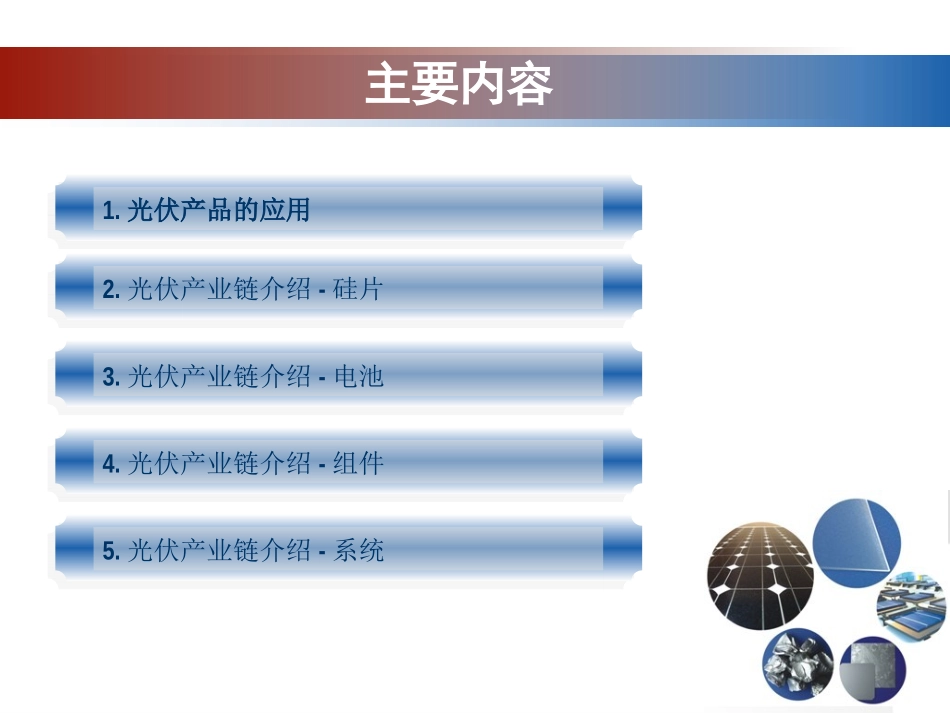 主要内容

1. 光伏产品的应用

2. 光伏产业链介绍 - 硅片

3. 光伏产业链介绍 - 电池

4. 光伏产业链介绍 - 组件

5. 光伏产业链介绍 - 系统